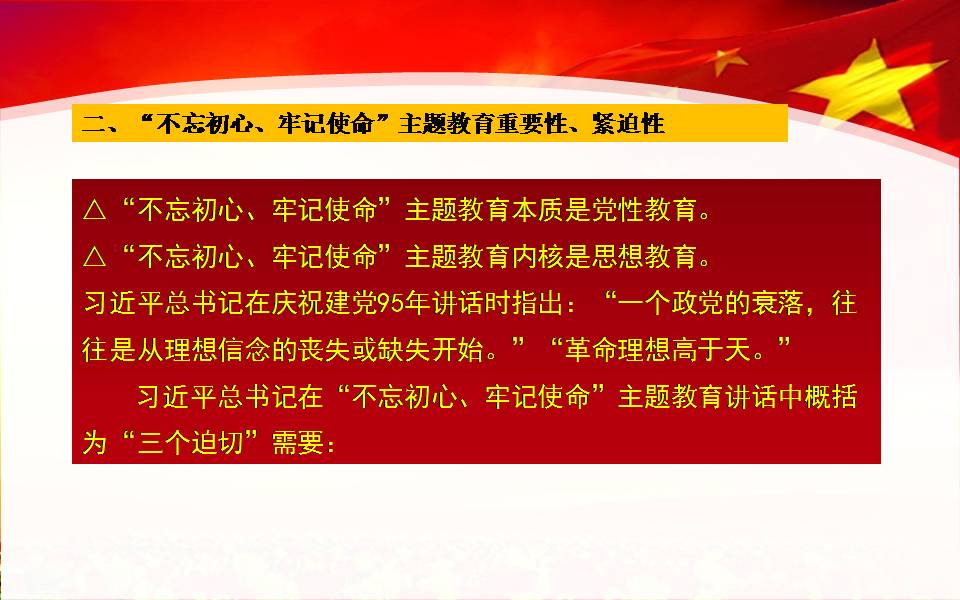 二、“不忘初心、牢记使命”主题教育重要性、紧迫性

△“不忘初心、牢记使命”主题教育本质是党性教育。
△“不忘初心、牢记使命”主题教育内核是思想教育。
习近平总书记在庆祝建党95年讲话时指出：“一个政党的衰落，往往是从理想信念的丧失或缺失开始。”“革命理想高于天。”

习近平总书记在“不忘初心、牢记使命”主题教育讲话中概括为“三个迫切”需要：